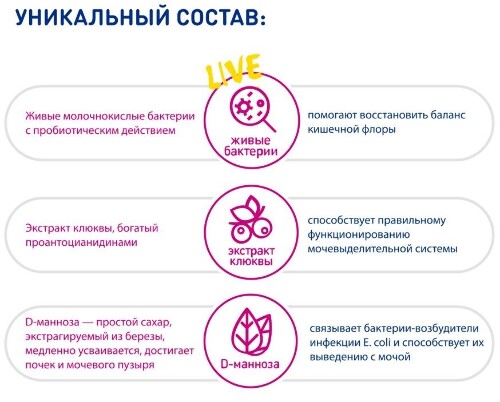 УНИКАЛЬНЫЙ СОСТАВ:

LIVE

Живые молочнокислые бактерии с пробиотическим действием

живые бактерии

помогают восстановить баланс кишечной флоры

Экстракт клюквы, богатый проантоцианидинами

экстракт клюквы

способствует правильному функционированию мочевыделительной системы

D-манноза — простой сахар, экстрагируемый из березы, медленно усваивается, достигает почек и мочевого пузыря

D-манноза

связывает бактерии-возбудители инфекции E. coli и способствует их выведению с мочой